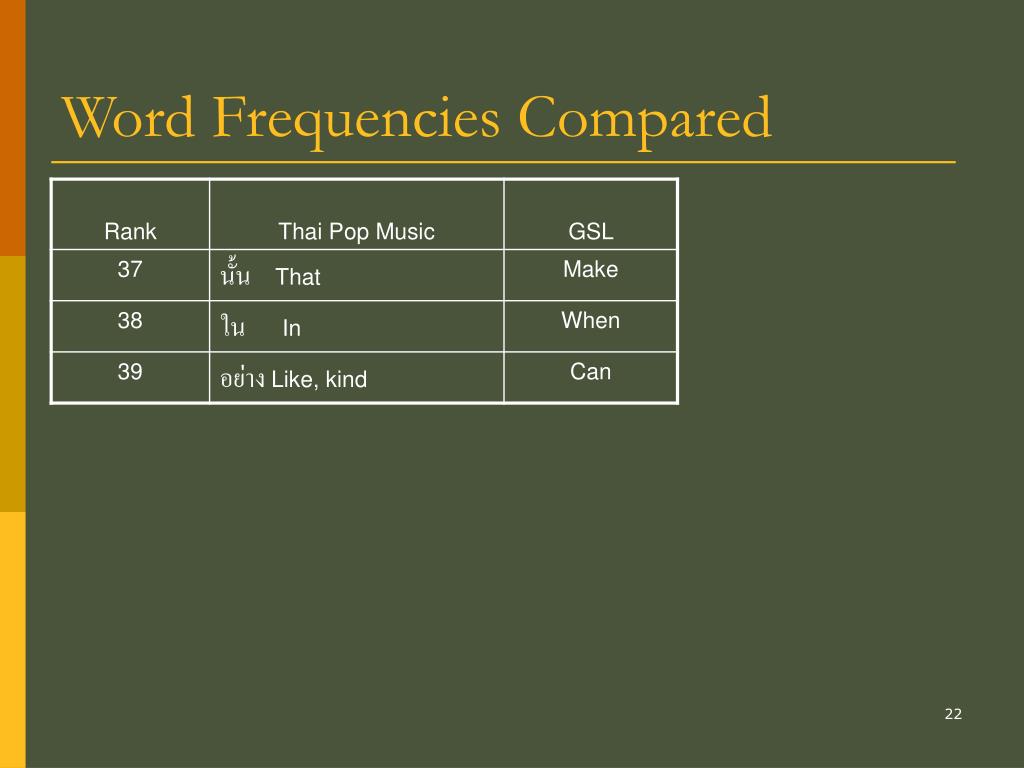 Word Frequencies Compared

| Rank | Thai Pop Music | GSL |
|---|---|---|
| 37 | นั้น That | Make |
| 38 | ใน In | When |
| 39 | อย่าง Like, kind | Can |

22